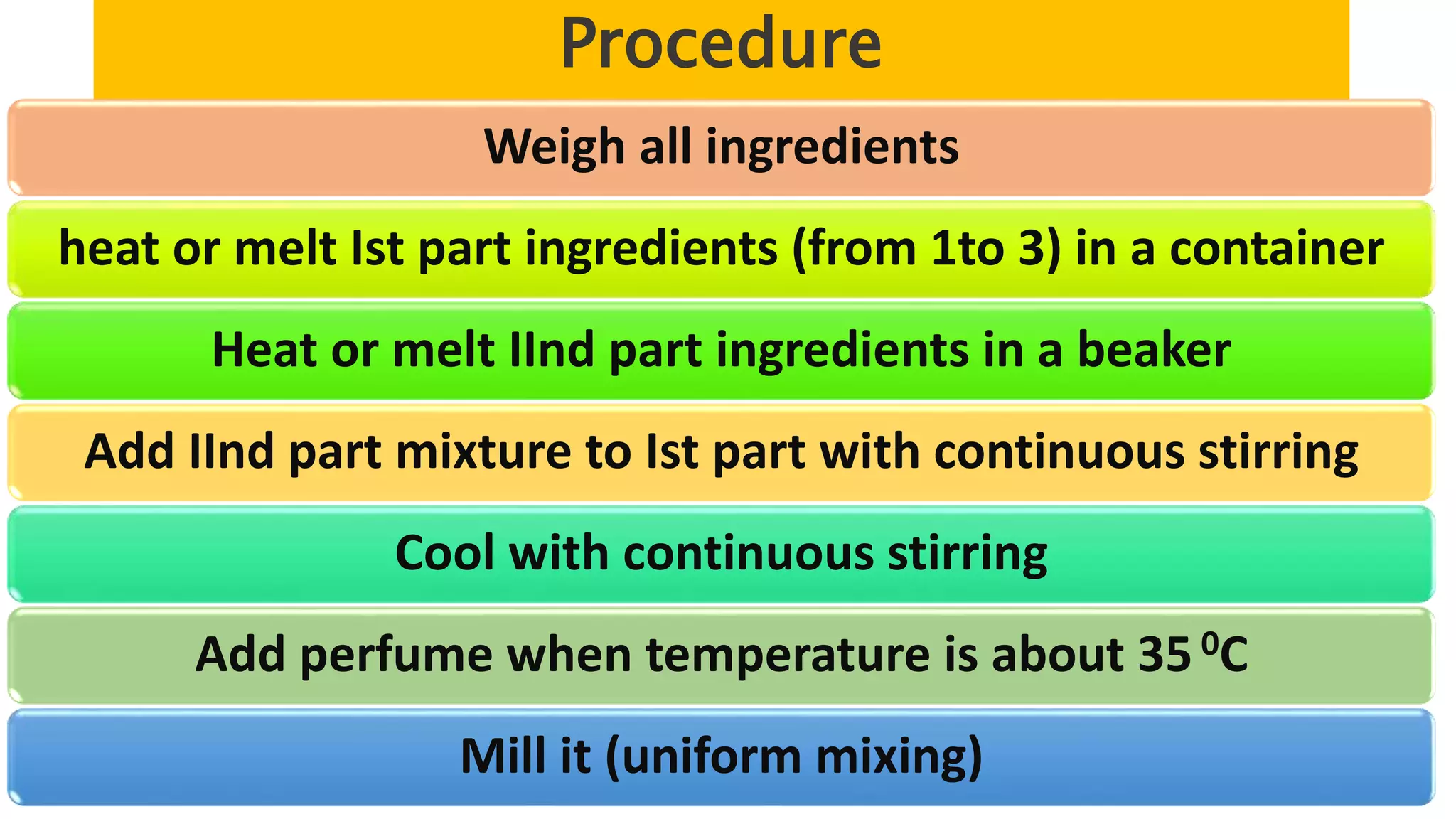 Procedure

Weigh all ingredients

heat or melt Ist part ingredients (from 1to 3) in a container

Heat or melt IInd part ingredients in a beaker

Add IInd part mixture to Ist part with continuous stirring

Cool with continuous stirring

Add perfume when temperature is about 35 $^0$C

Mill it (uniform mixing)